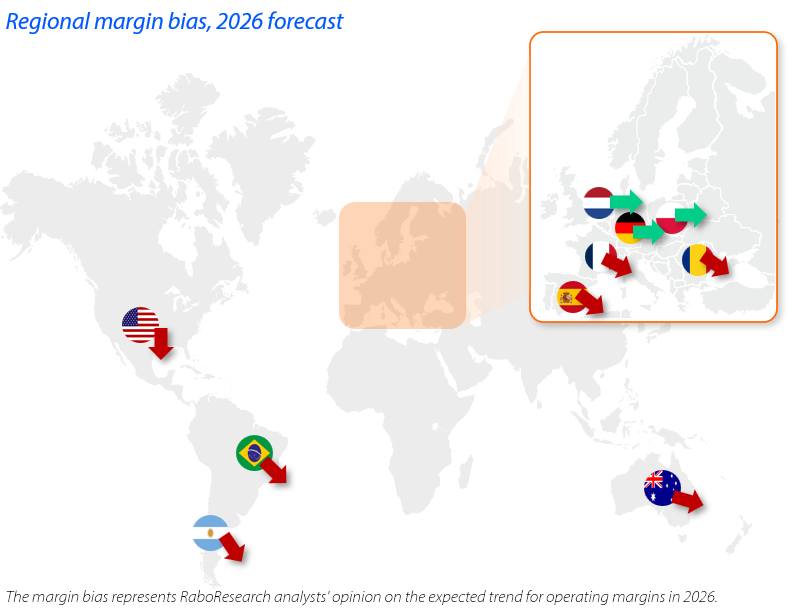 Regional margin bias, 2026 forecast

The margin bias represents RaboResearch analysts' opinion on the expected trend for operating margins in 2026.